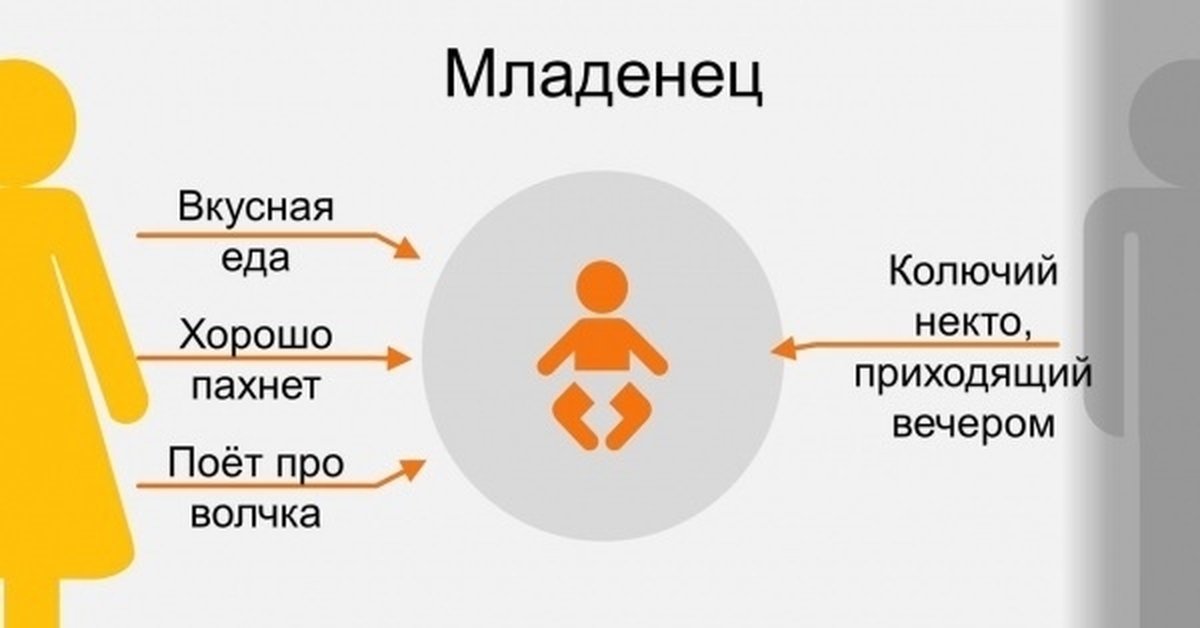 Младенец

Вкусная еда

Хорошо пахнет

Поёт про волчка

Колючий некто, приходящий вечером